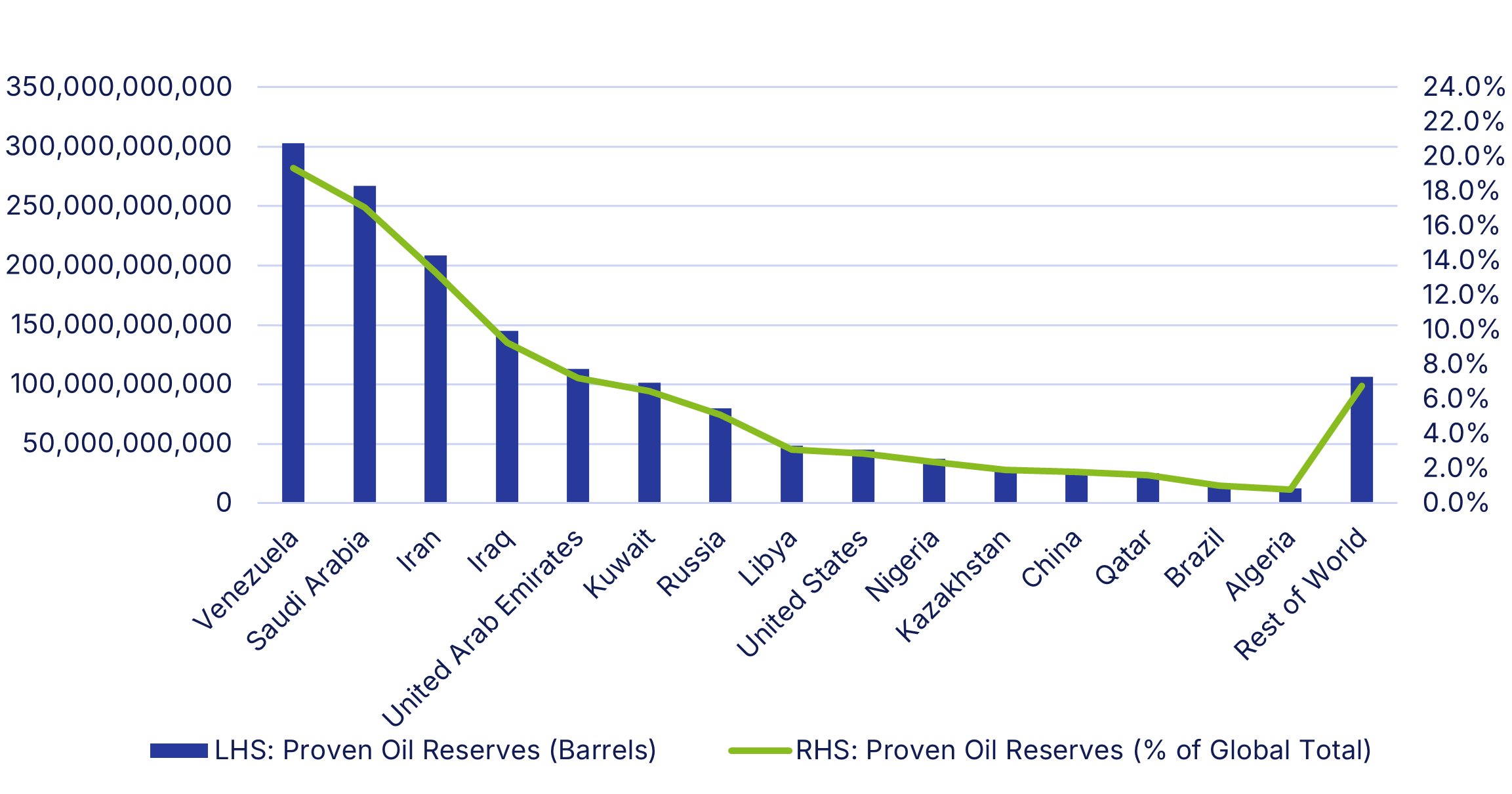 350,000,000,000
300,000,000,000
250,000,000,000
200,000,000,000
150,000,000,000
100,000,000,000
50,000,000,000
0

24.0%
22.0%
20.0%
18.0%
16.0%
14.0%
12.0%
10.0%
8.0%
6.0%
4.0%
2.0%
0.0%

Venezuela
Saudi Arabia
Iran
Iraq
United Arab Emirates
Kuwait
Russia
Libya
United States
Nigeria
Kazakhstan
China
Qatar
Brazil
Algeria
Rest of World

LHS: Proven Oil Reserves (Barrels)
RHS: Proven Oil Reserves (% of Global Total)